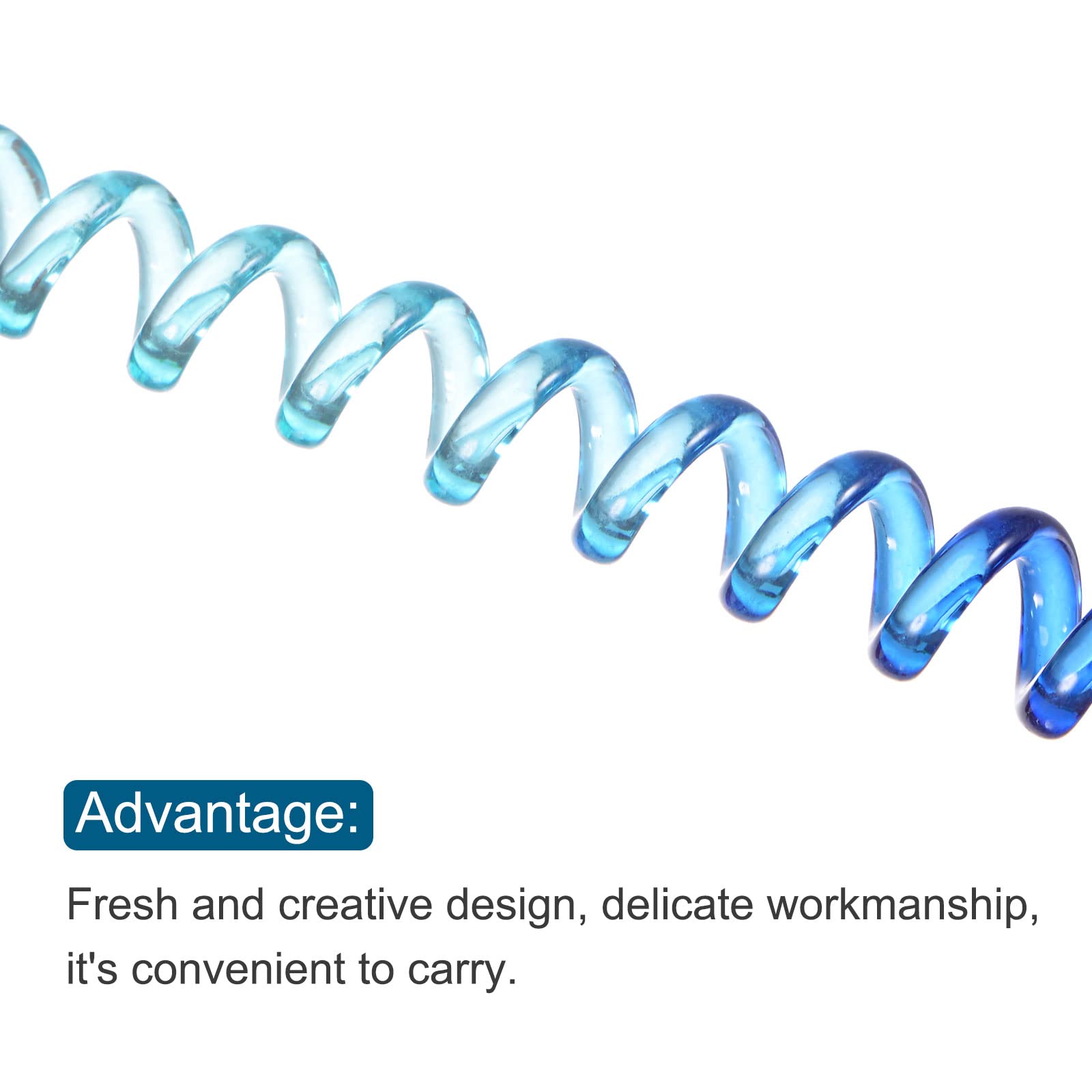 Advantage:

Fresh and creative design, delicate workmanship, it's convenient to carry.